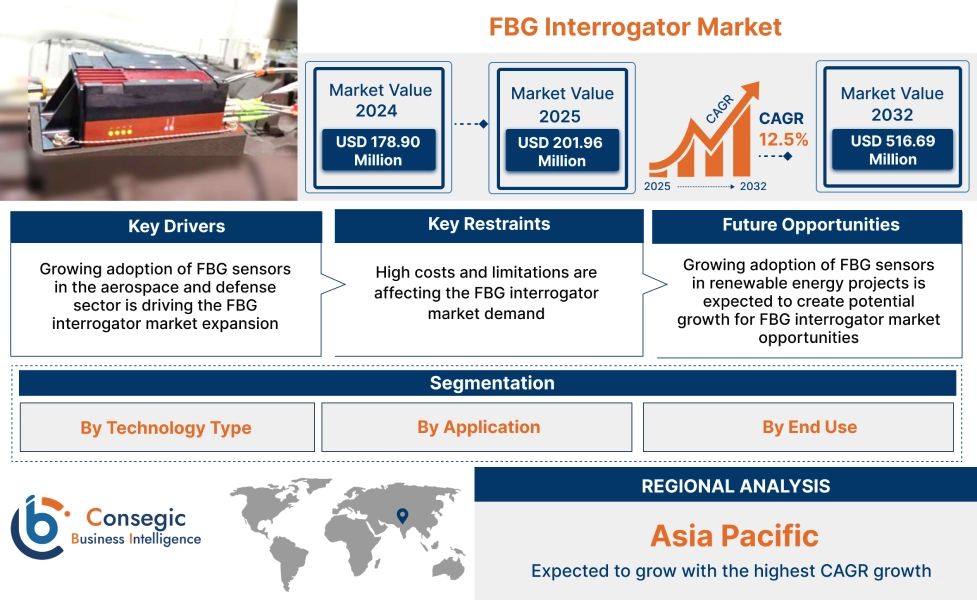 FBG Interrogator Market

Market Value 2024
USD 178.90 Million

Market Value 2025
USD 201.96 Million

CAGR
2025 2032
CAGR 12.5%

Market Value 2032
USD 516.69 Million

Key Drivers
Growing adoption of FBG sensors in the aerospace and defense sector is driving the FBG interrogator market expansion

Key Restraints
High costs and limitations are affecting the FBG interrogator market demand

Future Opportunities
Growing adoption of FBG sensors in renewable energy projects is expected to create potential growth for FBG interrogator market opportunities

Segmentation
By Technology Type
By Application
By End Use

Consegic
Business Intelligence

REGIONAL ANALYSIS
Asia Pacific
Expected to grow with the highest CAGR growth